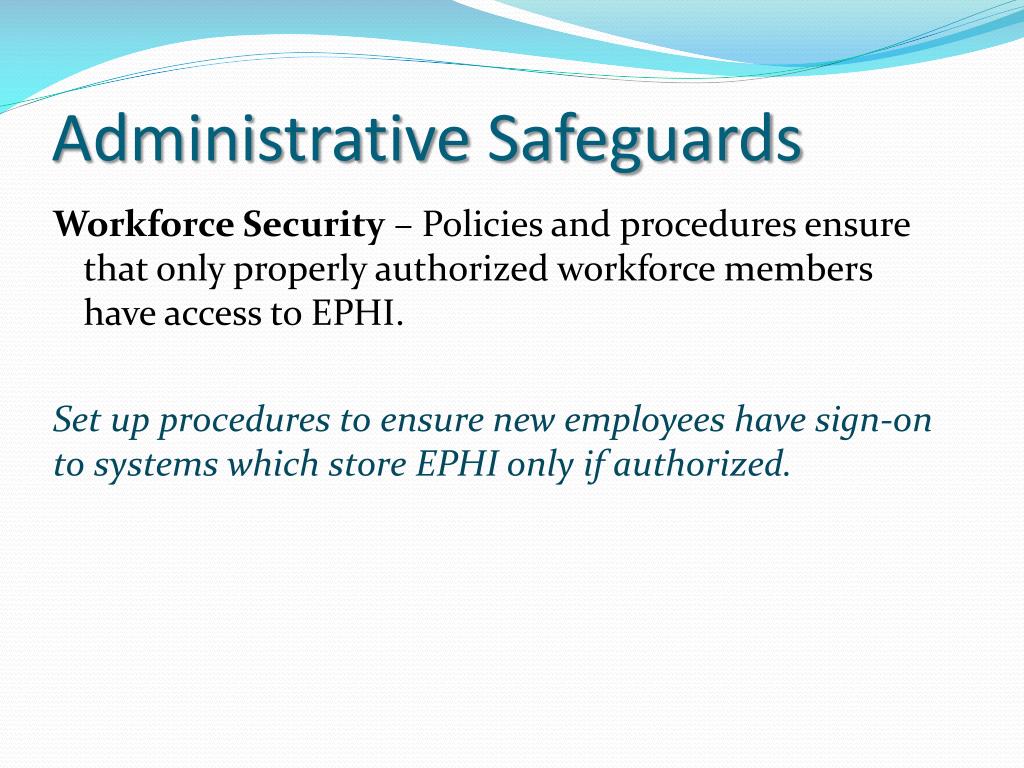 Administrative Safeguards

Workforce Security – Policies and procedures ensure that only properly authorized workforce members have access to EPHI.

Set up procedures to ensure new employees have sign-on to systems which store EPHI only if authorized.